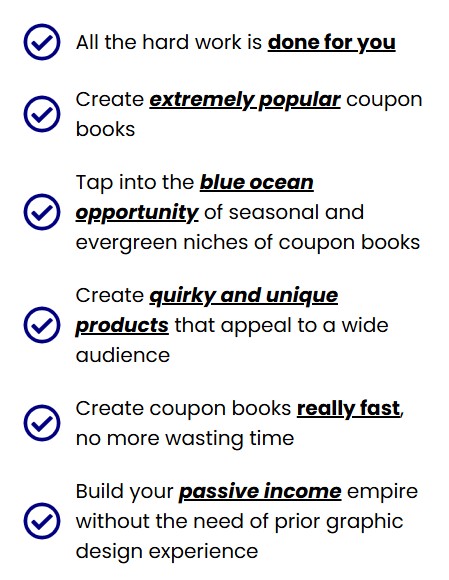 All the hard work is done for you

Create extremely popular coupon books

Tap into the blue ocean opportunity of seasonal and evergreen niches of coupon books

Create quirky and unique products that appeal to a wide audience

Create coupon books really fast, no more wasting time

Build your passive income empire without the need of prior graphic design experience